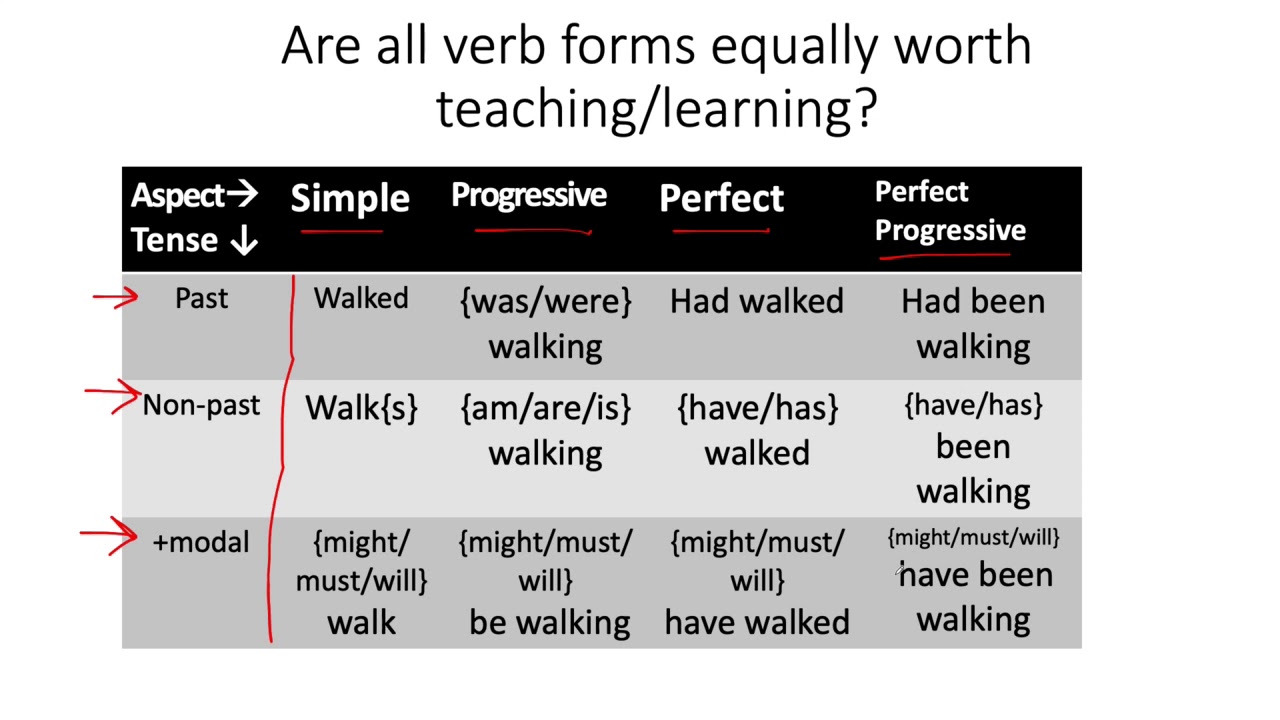 Are all verb forms equally worth teaching/learning?

| Aspect→ Tense ↓ | Simple | Progressive | Perfect | Perfect Progressive |
|---|---|---|---|---|
| Past | Walked | {was/were} walking | Had walked | Had been walking |
| Non-past | Walk{s} | {am/are/is} walking | {have/has} walked | {have/has} been walking |
| +modal | {might/ must/will} walk | {might/must/ will} be walking | {might/must/ will} have walked | {might/must/will} have been walking |